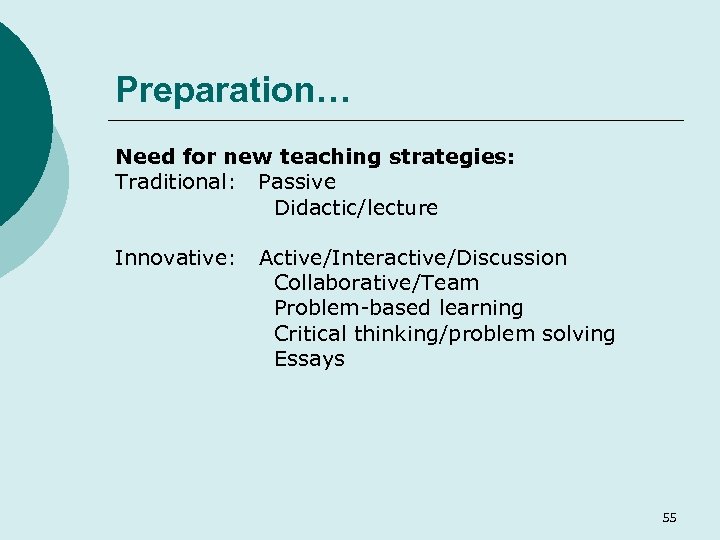 Preparation…

Need for new teaching strategies:
Traditional: Passive
Didactic/lecture

Innovative: Active/Interactive/Discussion
Collaborative/Team
Problem-based learning
Critical thinking/problem solving
Essays

55